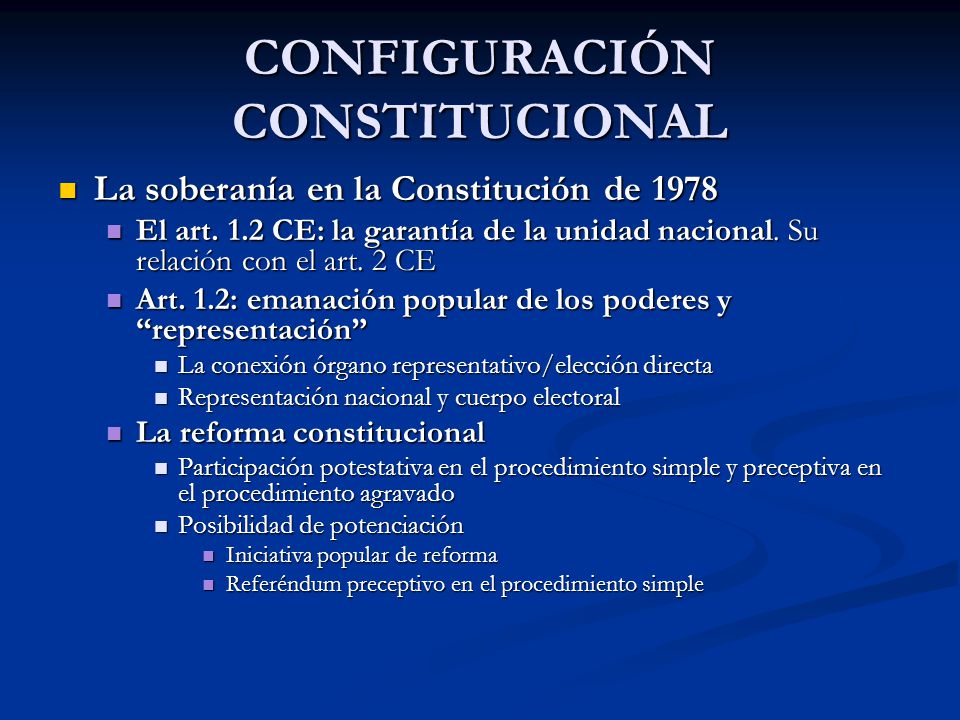 CONFIGURACIÓN CONSTITUCIONAL

La soberanía en la Constitución de 1978

El art. 1.2 CE: la garantía de la unidad nacional. Su relación con el art. 2 CE

Art. 1.2: emanación popular de los poderes y “representación”

La conexión órgano representativo/elección directa

Representación nacional y cuerpo electoral

La reforma constitucional

Participación potestativa en el procedimiento simple y preceptiva en el procedimiento agravado

Posibilidad de potenciación

Iniciativa popular de reforma

Referéndum preceptivo en el procedimiento simple